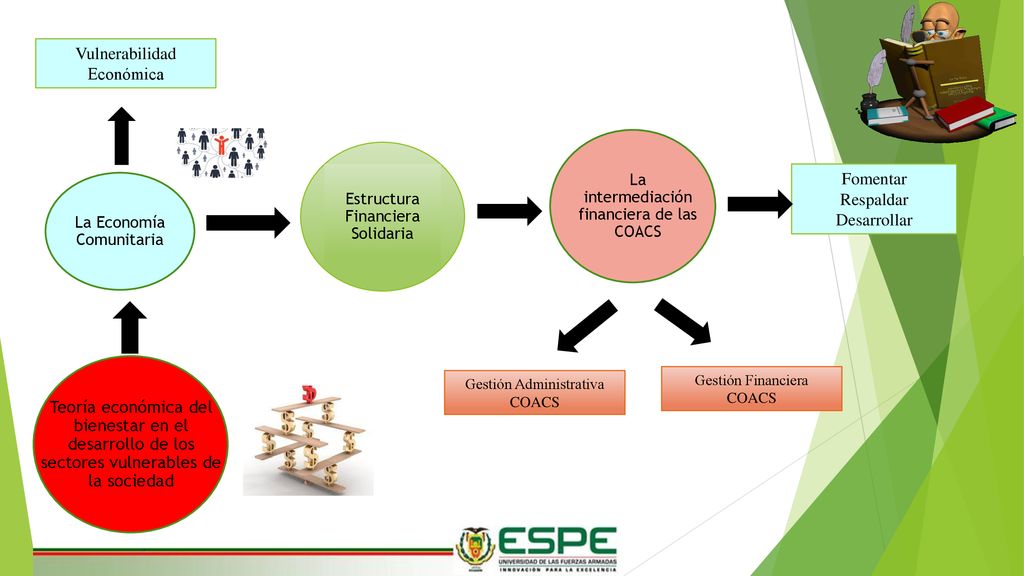 Vulnerabilidad Económica

La Economía Comunitaria

Estructura Financiera Solidaria

La intermediación financiera de las COACS

Fomentar
Respaldar
Desarrollar

Teoría económica del bienestar en el desarrollo de los sectores vulnerables de la sociedad

Gestión Administrativa COACS

Gestión Financiera COACS

ESPE
UNIVERSIDAD DE LAS FUERZAS ARMADAS
INNOVACIÓN PARA LA EXCELENCIA